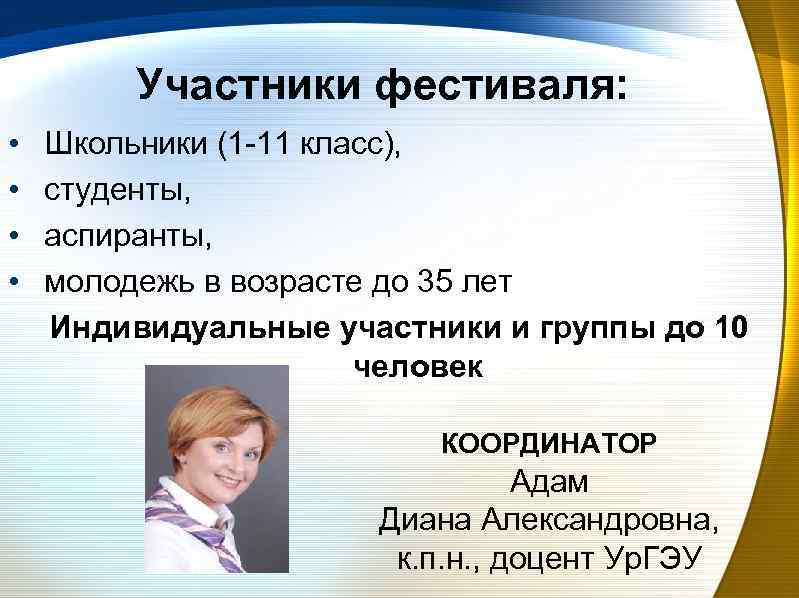 Участники фестиваля:

• Школьники (1-11 класс),
• студенты,
• аспиранты,
• молодежь в возрасте до 35 лет

Индивидуальные участники и группы до 10 человек

КООРДИНАТОР
Адам
Диана Александровна,
к.п.н., доцент УрГЭУ